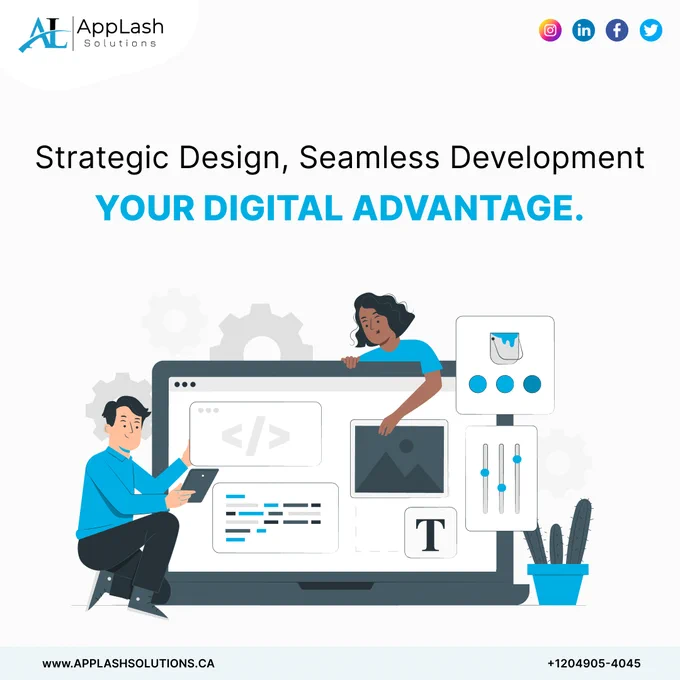 AL AppLash Solutions

Strategic Design, Seamless Development
YOUR DIGITAL ADVANTAGE.

</>

T

WWW.APPLASHSOLUTIONS.CA
+1204905-4045